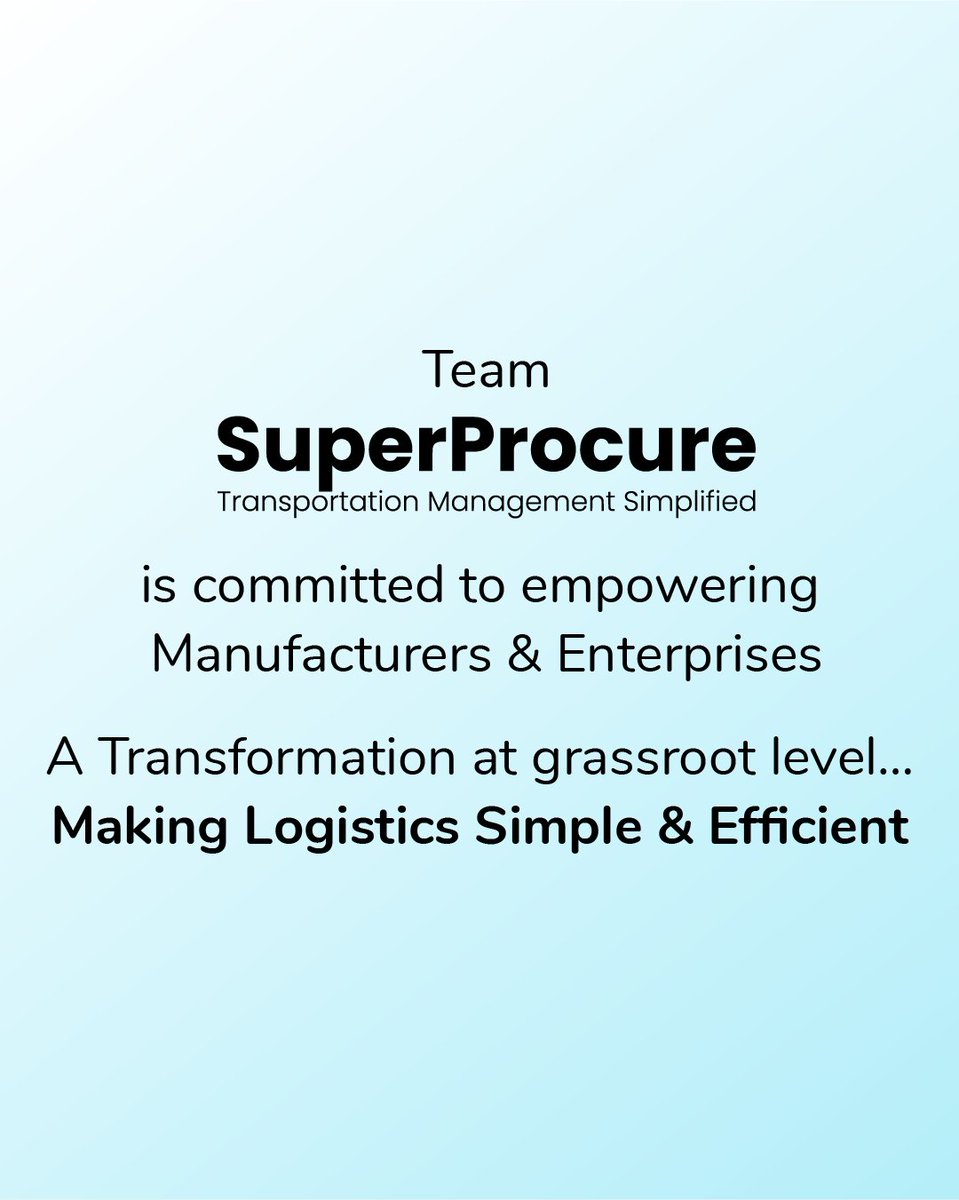 Team
SuperProcure
Transportation Management Simplified

is committed to empowering Manufacturers & Enterprises

A Transformation at grassroot level...
Making Logistics Simple & Efficient